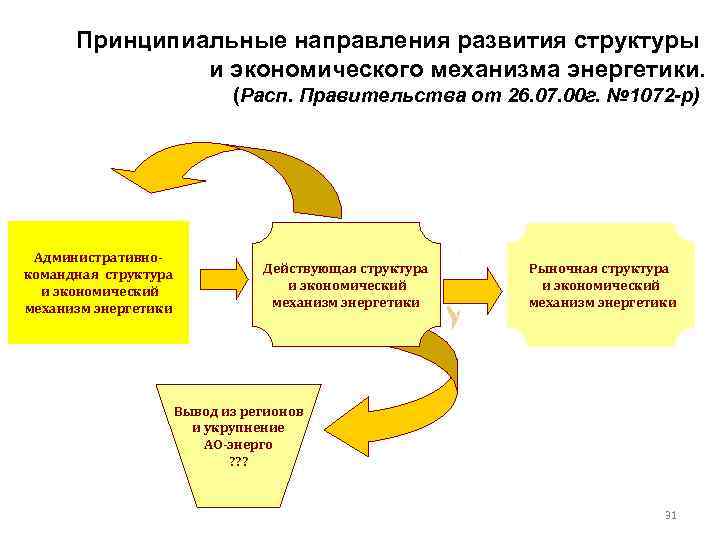 Принципиальные направления развития структуры и экономического механизма энергетики.
(Расп. Правительства от 26.07.00г. №1072-р)

Административно-командная структура и экономический механизм энергетики

Действующая структура и экономический механизм энергетики

Рыночная структура и экономический механизм энергетики

Вывод из регионов и укрупнение АО-энерго ???

31